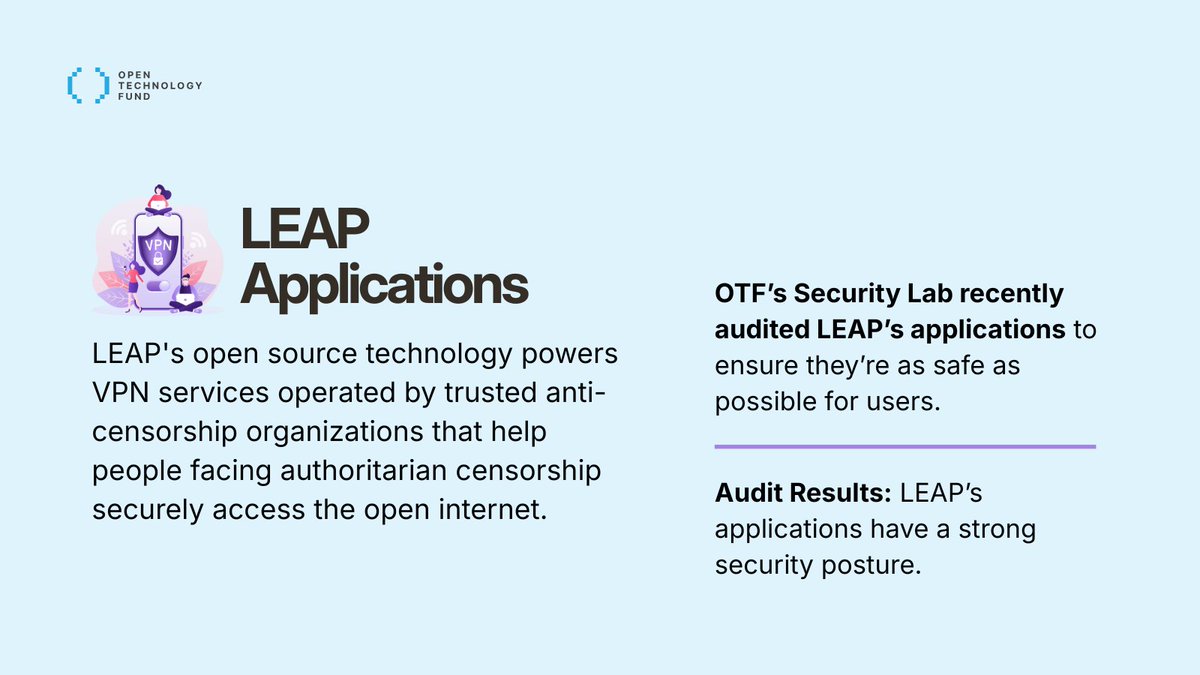 OPEN TECHNOLOGY FUND

VPN

LEAP Applications

LEAP's open source technology powers VPN services operated by trusted anti-censorship organizations that help people facing authoritarian censorship securely access the open internet.

OTF's Security Lab recently audited LEAP's applications to ensure they're as safe as possible for users.

Audit Results: LEAP's applications have a strong security posture.